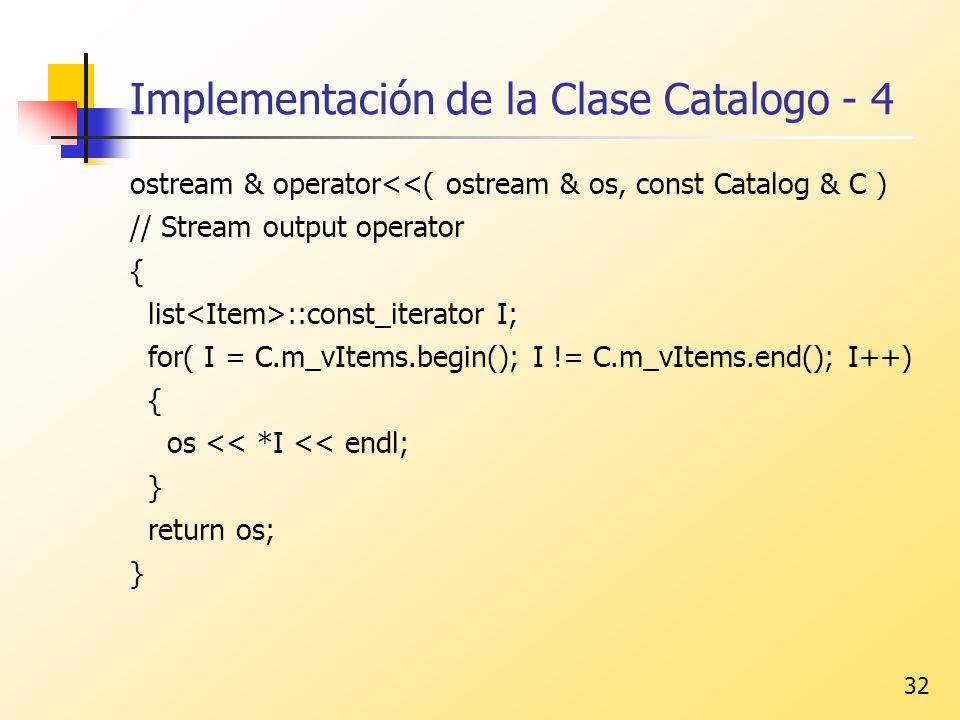 Implementación de la Clase Catalogo - 4

ostream & operator<<( ostream & os, const Catalog & C )
// Stream output operator
{
  list<Item>::const_iterator I;
  for( I = C.m_vItems.begin(); I != C.m_vItems.end(); I++)
  {
    os << *I << endl;
  }
  return os;
}

32